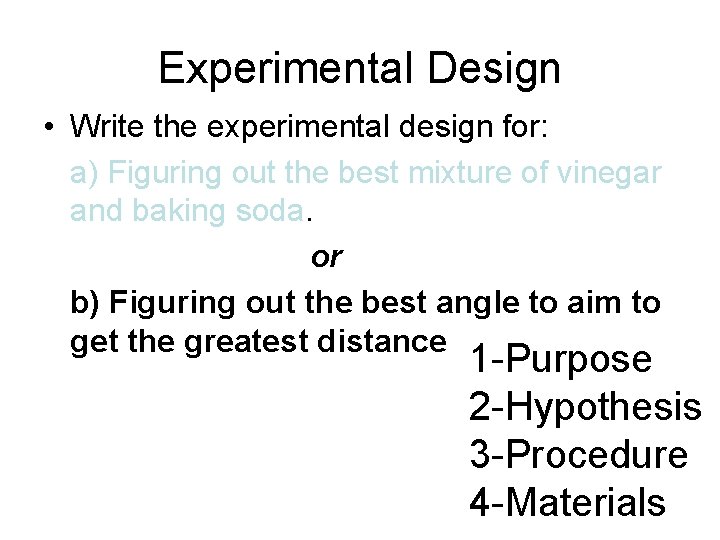 Experimental Design

• Write the experimental design for:

a) Figuring out the best mixture of vinegar and baking soda.

or

b) Figuring out the best angle to aim to get the greatest distance

1-Purpose
2-Hypothesis
3-Procedure
4-Materials